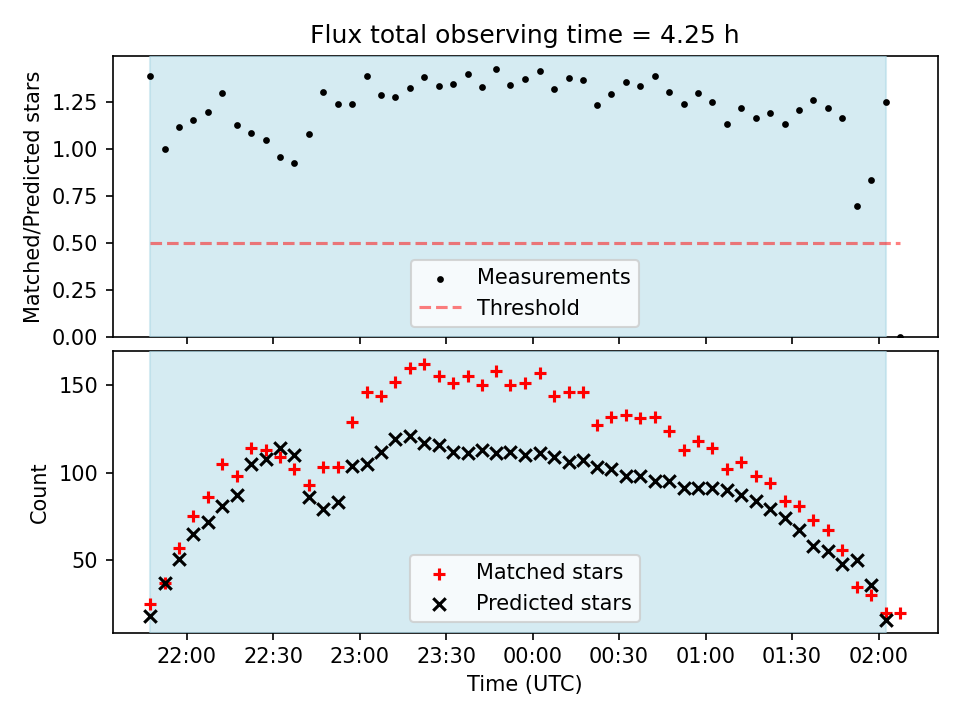 Flux total observing time = 4.25 h

Matched/Predicted stars

1.25
1.00
0.75
0.50
0.25
0.00

Measurements
Threshold

Count

150
100
50

Matched stars
Predicted stars

22:00 22:30 23:00 23:30 00:00 00:30 01:00 01:30 02:00

Time (UTC)